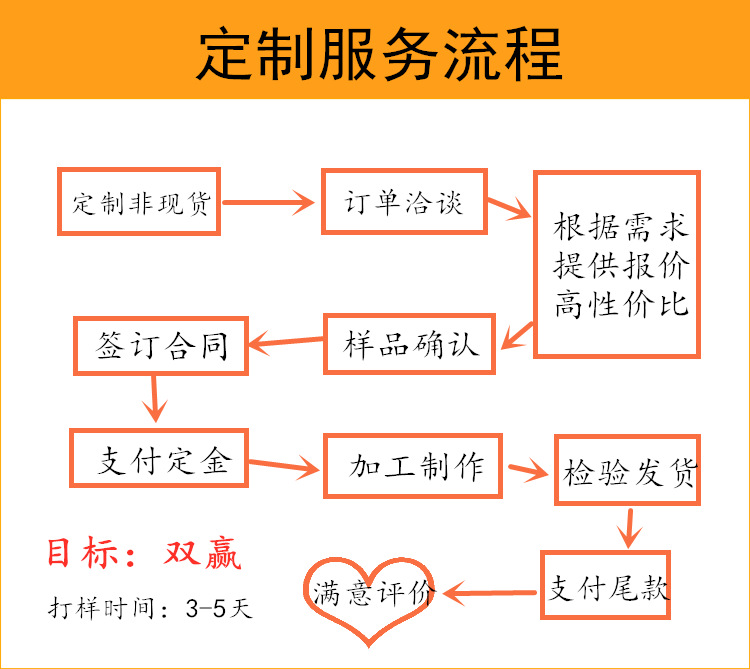 定制服务流程

定制非现货

订单洽谈

根据需求
提供报价
高性价比

样品确认

签订合同

支付定金

加工制作

检验发货

支付尾款

满意评价

目标：双赢

打样时间：3-5天